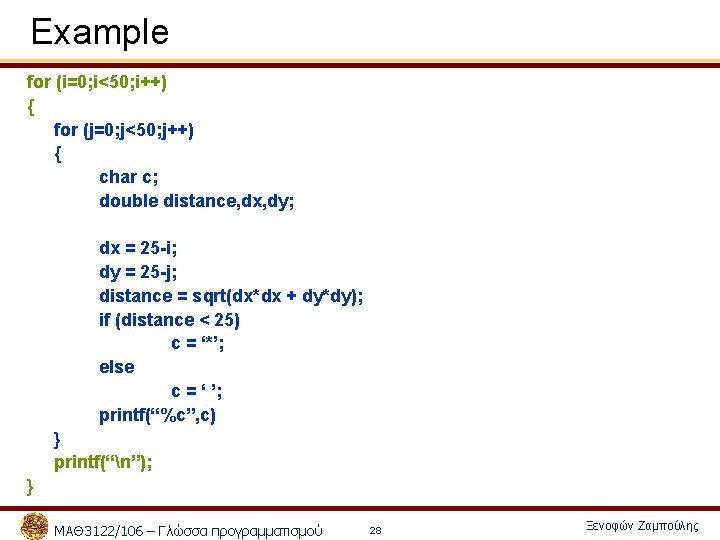 Example

for (i=0;i<50;i++)
{
for (j=0;j<50;j++)
{
char c;
double distance,dx,dy;

dx = 25-i;
dy = 25-j;
distance = sqrt(dx*dx + dy*dy);
if (distance < 25)
c = ‘*’;
else
c = ‘ ’;
printf(“%c”,c)
}
printf(“\n”);
}

ΜΑΘ3122/106 – Γλώσσα προγραμματισμού 28 Ξενοφών Ζαμπούλης